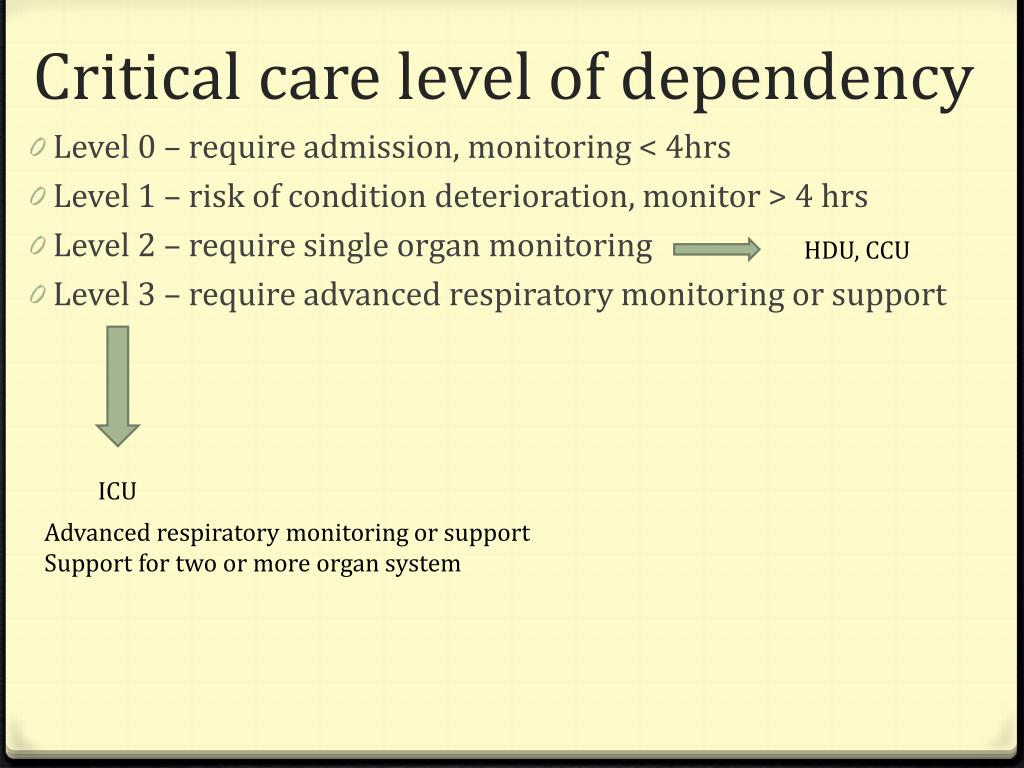 Critical care level of dependency

0 Level 0 – require admission, monitoring < 4hrs
0 Level 1 – risk of condition deterioration, monitor > 4 hrs
0 Level 2 – require single organ monitoring HDU, CCU
0 Level 3 – require advanced respiratory monitoring or support

ICU

Advanced respiratory monitoring or support
Support for two or more organ system